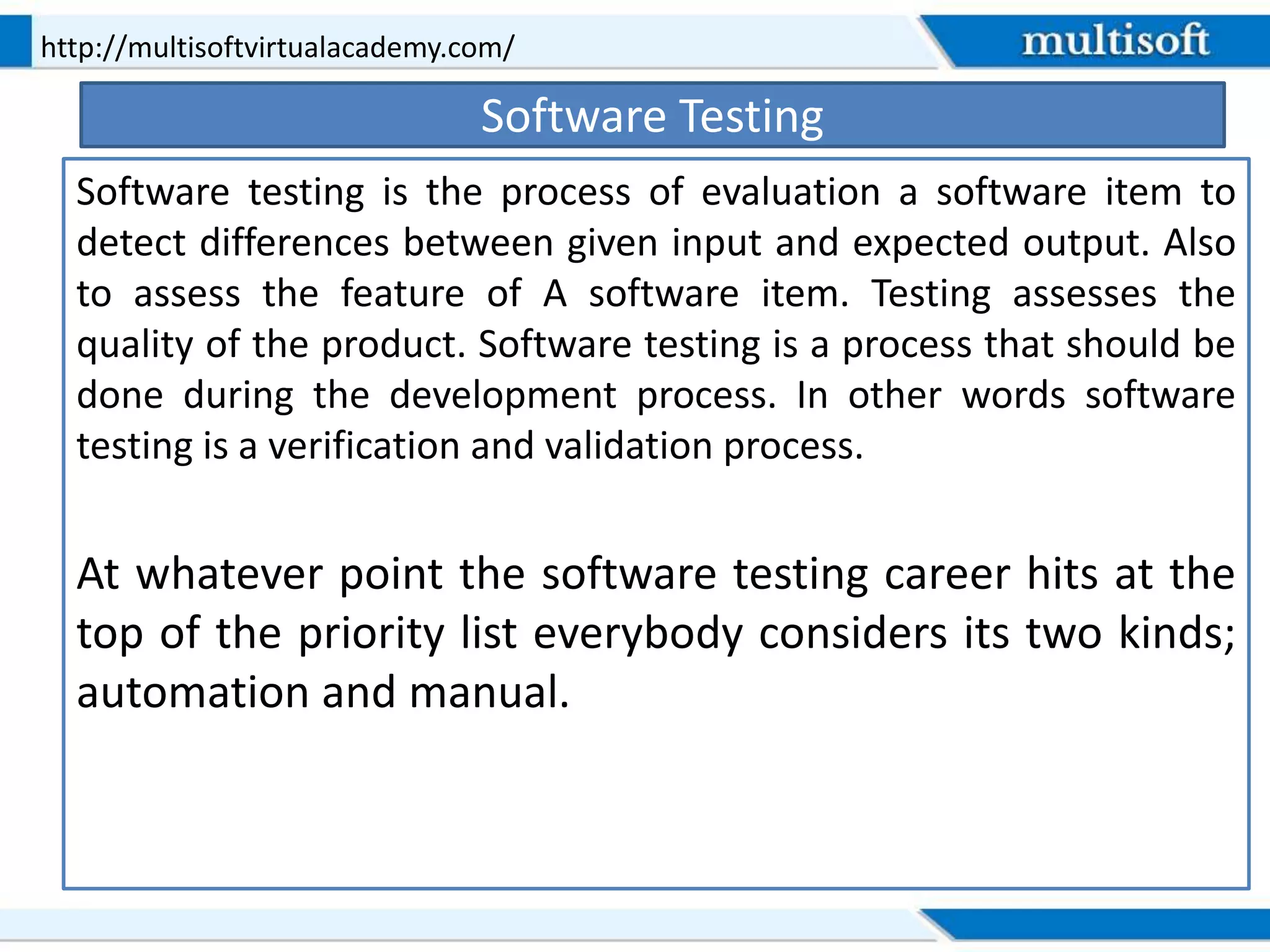 http://multisoftvirtualacademy.com/

multisoft

Software Testing

Software testing is the process of evaluation a software item to detect differences between given input and expected output. Also to assess the feature of A software item. Testing assesses the quality of the product. Software testing is a process that should be done during the development process. In other words software testing is a verification and validation process.

At whatever point the software testing career hits at the top of the priority list everybody considers its two kinds; automation and manual.